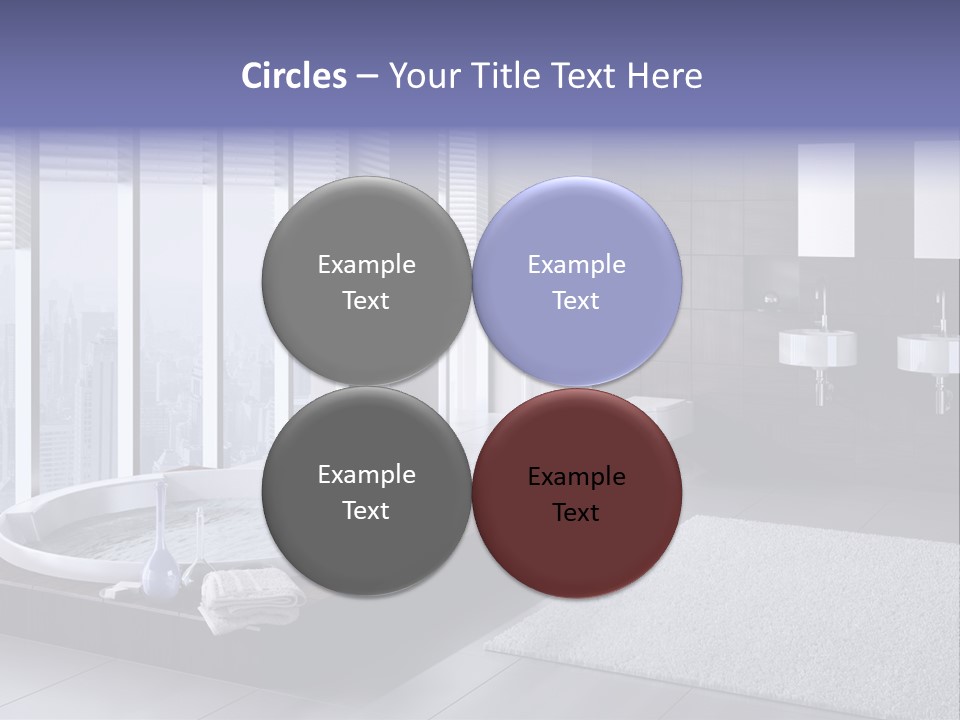 Circles – Your Title Text Here

Example Text

Example Text

Example Text

Example Text